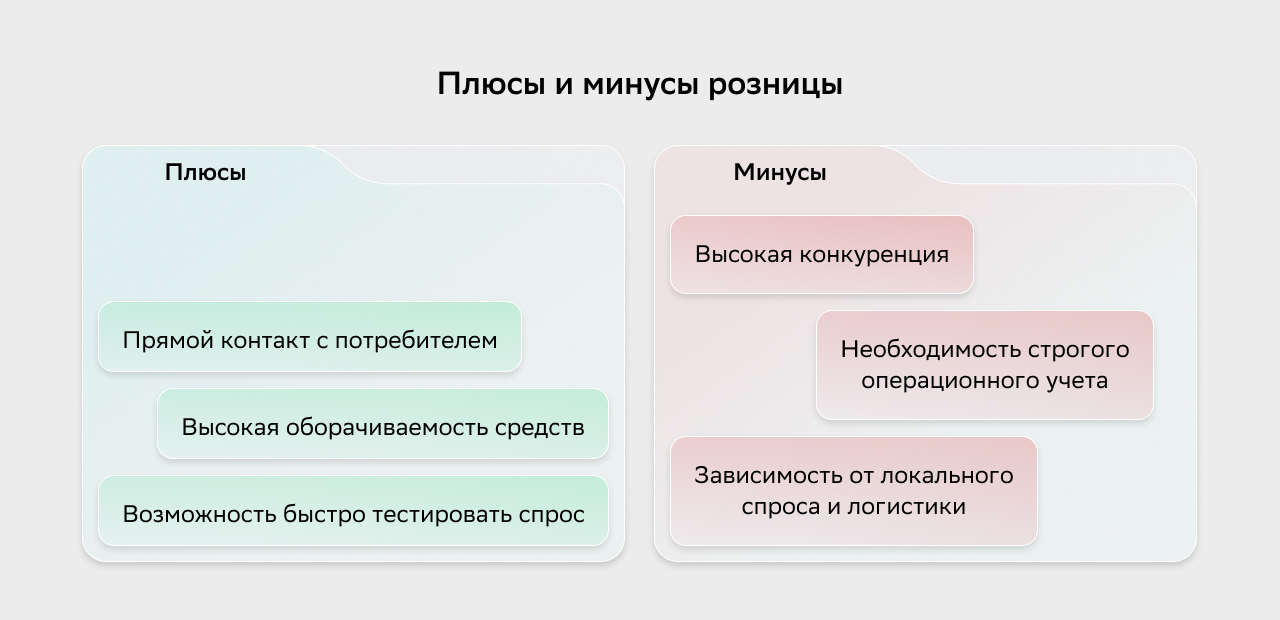 Плюсы и минусы розницы

Плюсы

Прямой контакт с потребителем

Высокая оборачиваемость средств

Возможность быстро тестировать спрос

Минусы

Высокая конкуренция

Необходимость строгого операционного учета

Зависимость от локального спроса и логистики